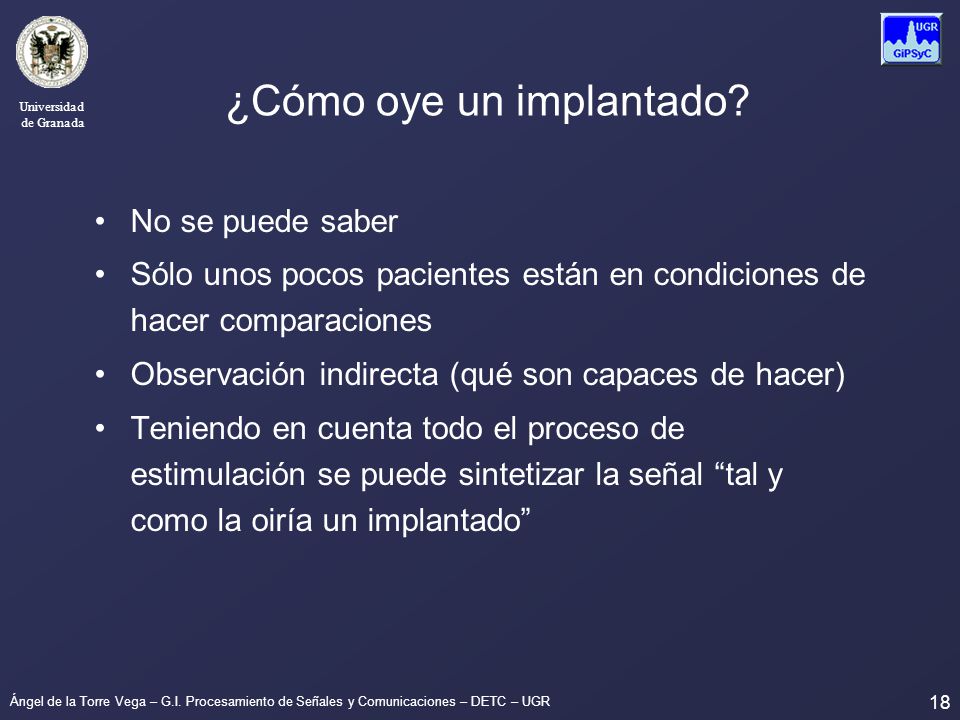 Universidad de Granada

UGR
GiPSyC

¿Cómo oye un implantado?

• No se puede saber
• Sólo unos pocos pacientes están en condiciones de hacer comparaciones
• Observación indirecta (qué son capaces de hacer)
• Teniendo en cuenta todo el proceso de estimulación se puede sintetizar la señal “tal y como la oiría un implantado”

Ángel de la Torre Vega – G.I. Procesamiento de Señales y Comunicaciones – DETC – UGR

18